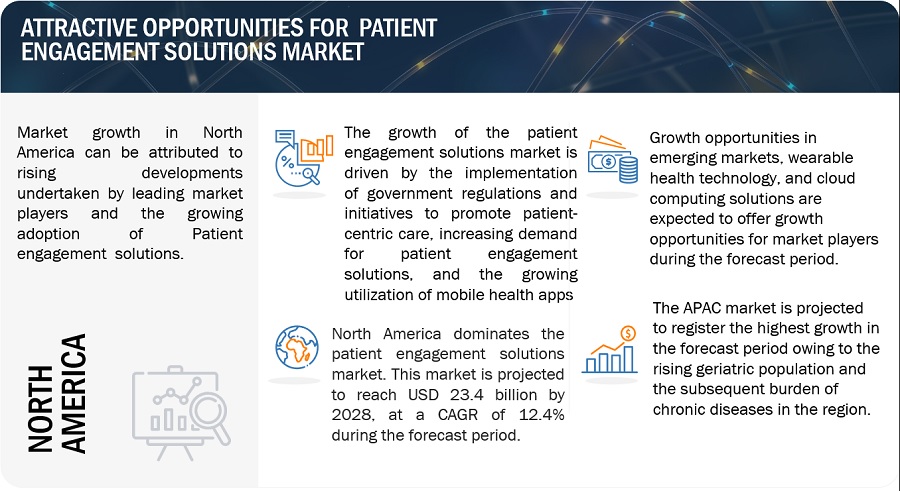 ATTRACTIVE OPPORTUNITIES FOR PATIENT ENGAGEMENT SOLUTIONS MARKET

Market growth in North America can be attributed to rising developments undertaken by leading market players and the growing adoption of Patient engagement solutions.

NORTH AMERICA

The growth of the patient engagement solutions market is driven by the implementation of government regulations and initiatives to promote patient-centric care, increasing demand for patient engagement solutions, and the growing utilization of mobile health apps

North America dominates the patient engagement solutions market. This market is projected to reach USD 23.4 billion by 2028, at a CAGR of 12.4% during the forecast period.

Growth opportunities in emerging markets, wearable health technology, and cloud computing solutions are expected to offer growth opportunities for market players during the forecast period.

The APAC market is projected to register the highest growth in the forecast period owing to the rising geriatric population and the subsequent burden of chronic diseases in the region.